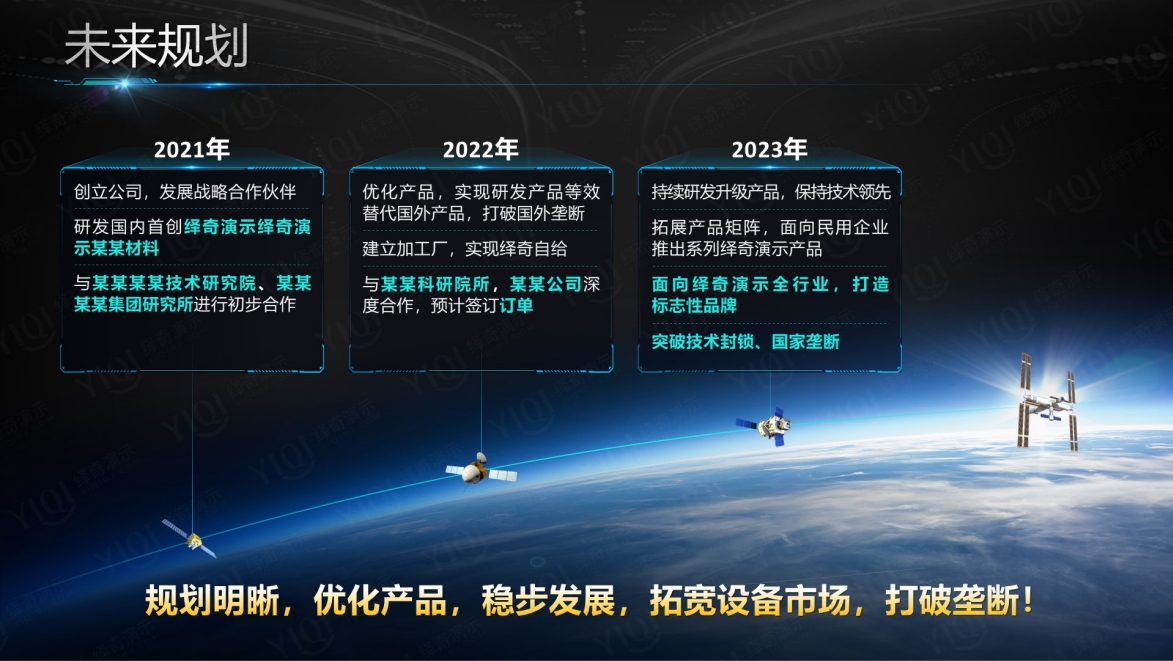 未来规划

2021年

创立公司，发展战略合作伙伴

研发国内首创绎奇演示绎奇演示某某材料

与某某某某技术研究院、某某某某集团研究所进行初步合作

2022年

优化产品，实现研发产品等效替代国外产品，打破国外垄断

建立加工厂，实现绎奇自给

与某某科研院所，某某公司深度合作，预计签订订单

2023年

持续研发升级产品，保持技术领先

拓展产品矩阵，面向民用企业推出系列绎奇演示产品

面向绎奇演示全行业，打造标志性品牌

突破技术封锁、国家垄断

规划明晰，优化产品，稳步发展，拓宽设备市场，打破垄断！